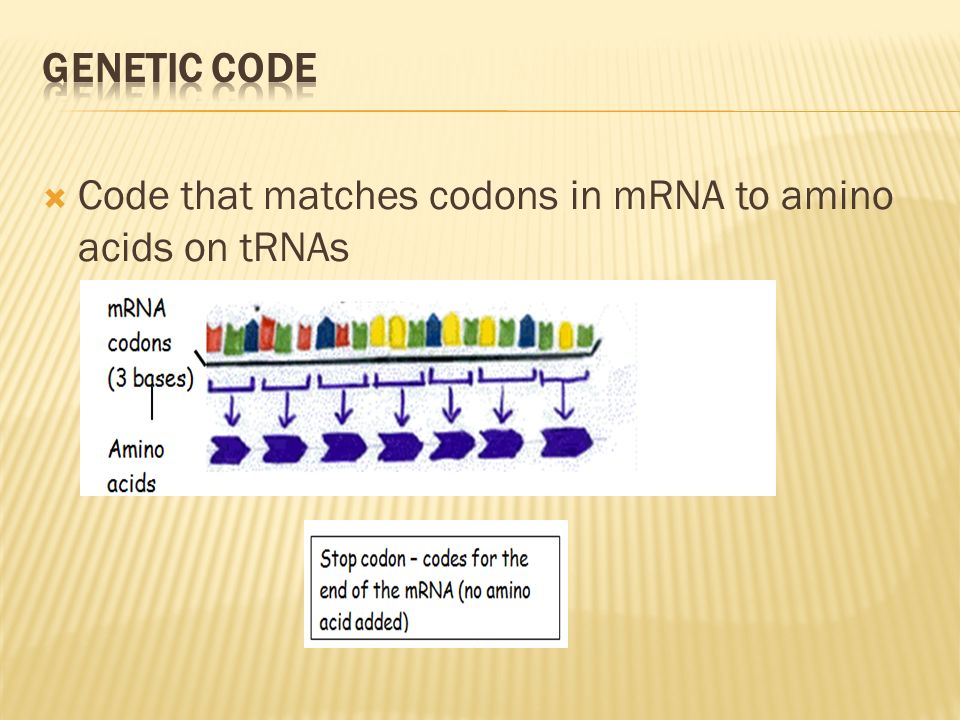 GENETIC CODE

Code that matches codons in mRNA to amino acids on tRNAs

mRNA codons (3 bases)

Amino acids

Stop codon – codes for the end of the mRNA (no amino acid added)